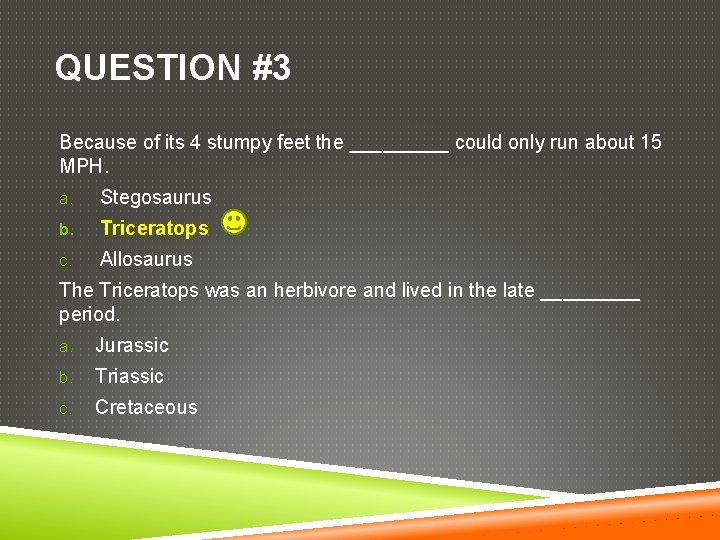 QUESTION #3

Because of its 4 stumpy feet the _________ could only run about 15 MPH.

a. Stegosaurus
b. Triceratops
c. Allosaurus

The Triceratops was an herbivore and lived in the late _________ period.

a. Jurassic
b. Triassic
c. Cretaceous